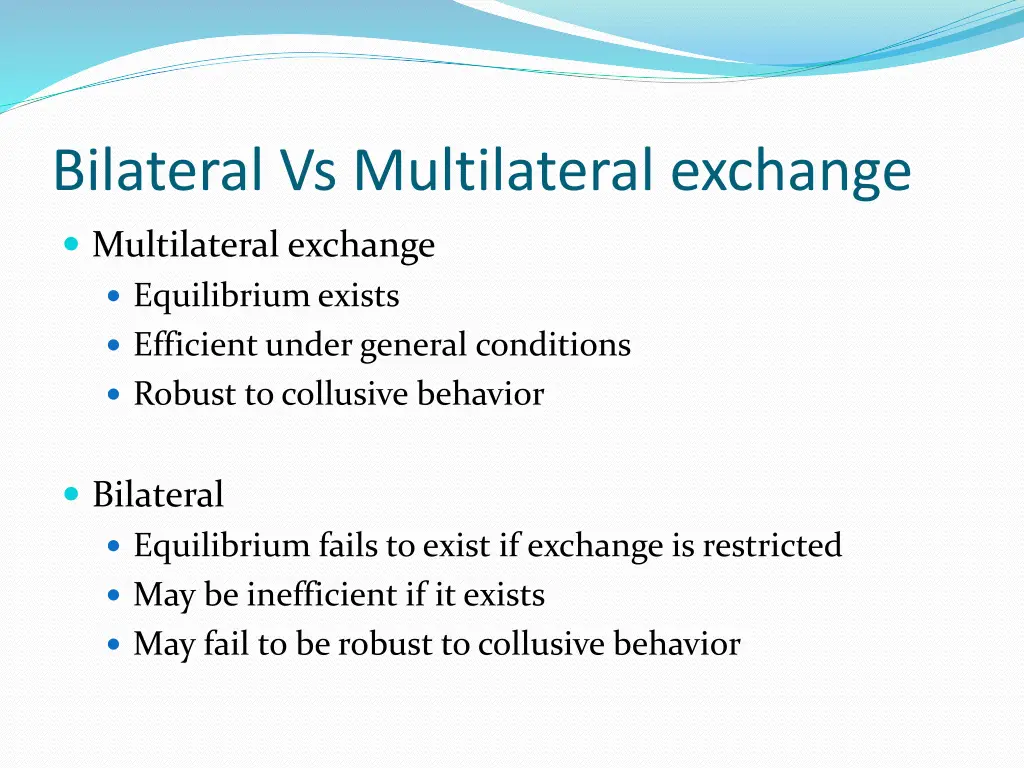 Bilateral Vs Multilateral exchange

- Multilateral exchange
  - Equilibrium exists
  - Efficient under general conditions
  - Robust to collusive behavior

- Bilateral
  - Equilibrium fails to exist if exchange is restricted
  - May be inefficient if it exists
  - May fail to be robust to collusive behavior